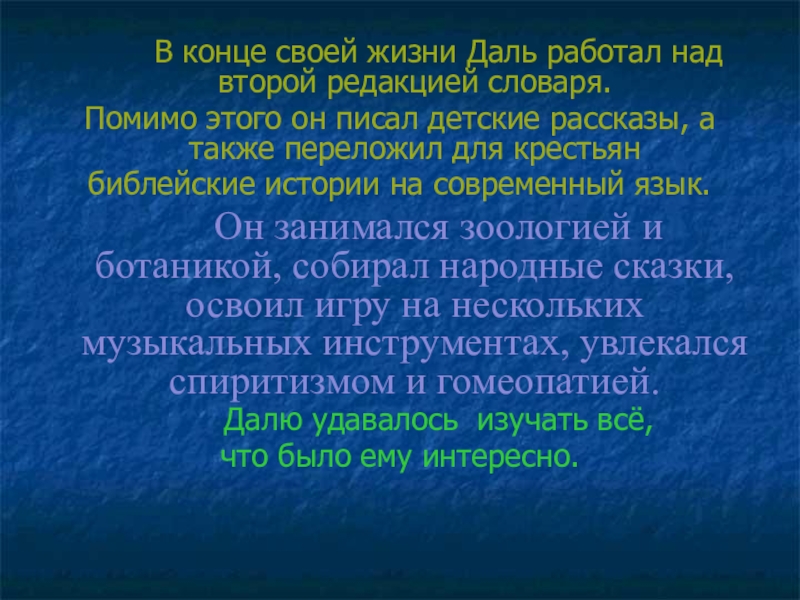 В конце своей жизни Даль работал над второй редакцией словаря.

Помимо этого он писал детские рассказы, а также переложил для крестьян библейские истории на современный язык.

Он занимался зоологией и ботаникой, собирал народные сказки, освоил игру на нескольких музыкальных инструментах, увлекался спиритизмом и гомеопатией.

Далю удавалось изучать всё, что было ему интересно.